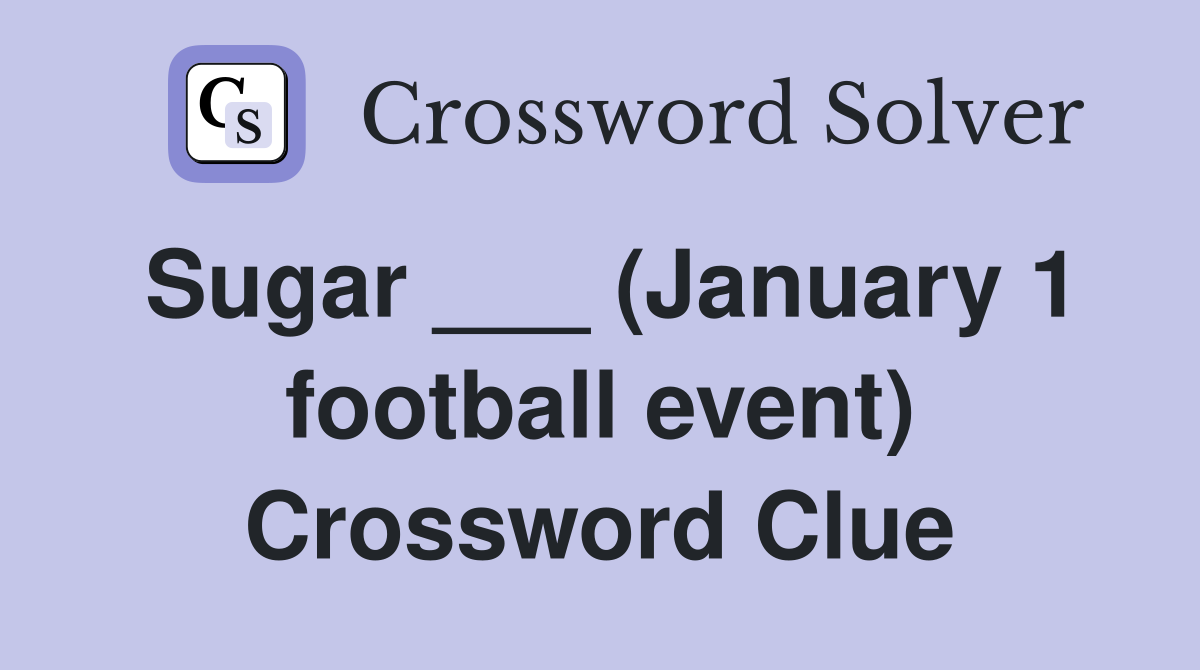 CS Crossword Solver

Sugar ___ (January 1 football event) Crossword Clue